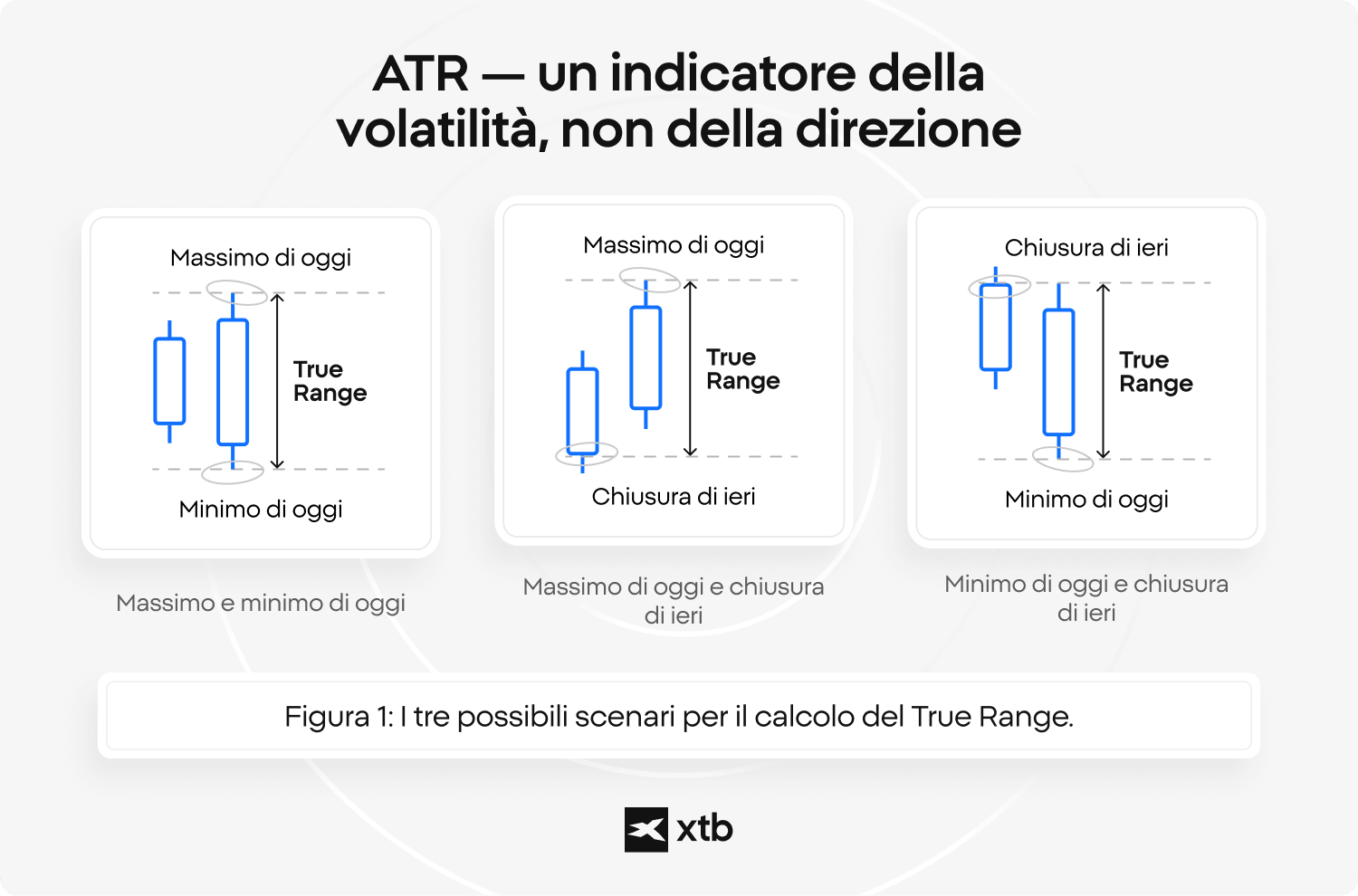 ATR — un indicatore della volatilità, non della direzione

Massimo di oggi

True Range

Minimo di oggi

Massimo e minimo di oggi

Massimo di oggi

True Range

Chiusura di ieri

Massimo di oggi e chiusura di ieri

Chiusura di ieri

True Range

Minimo di oggi

Minimo di oggi e chiusura di ieri

Figura 1: I tre possibili scenari per il calcolo del True Range.

xtb